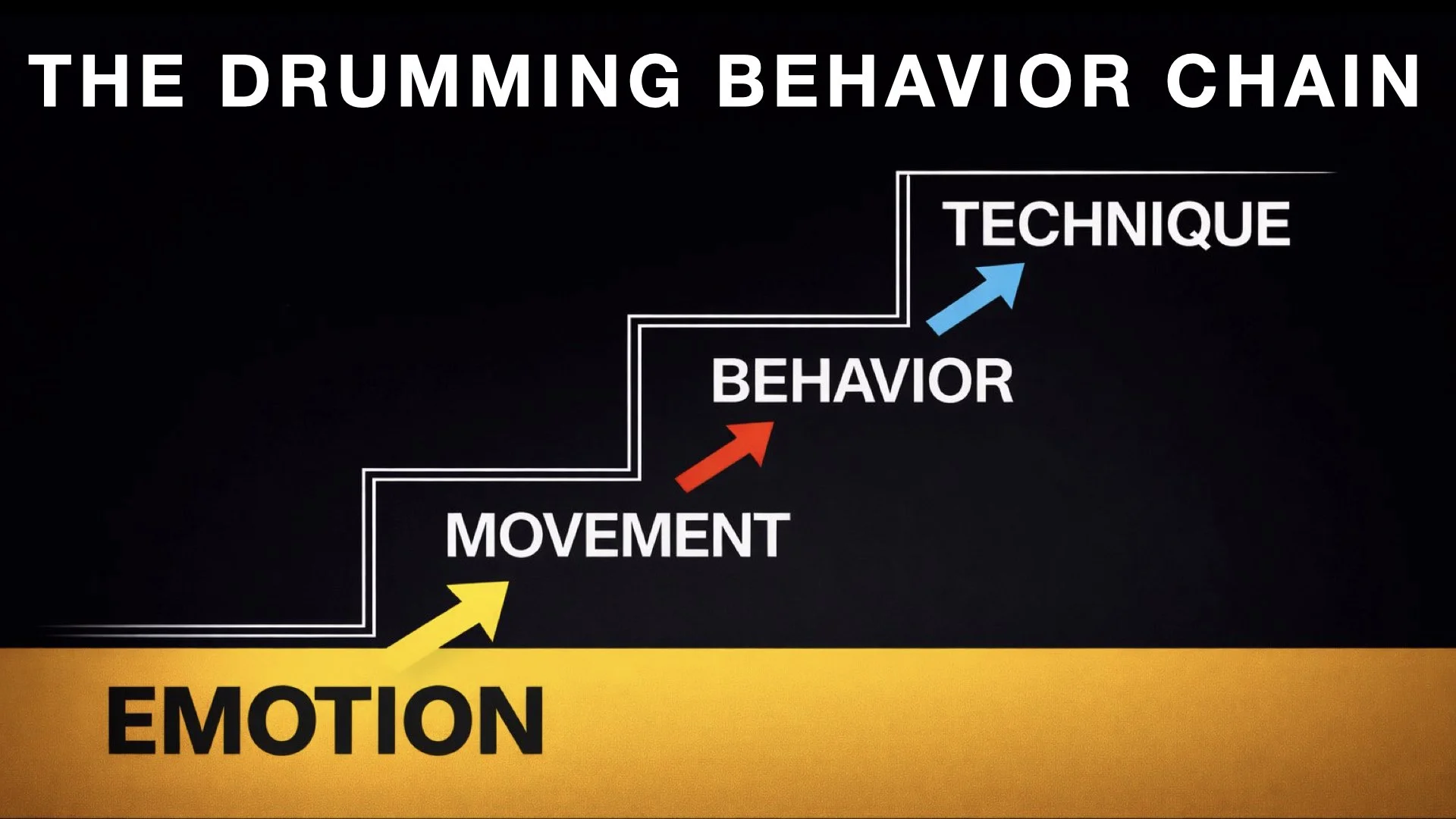 THE DRUMMING BEHAVIOR CHAIN

TECHNIQUE

BEHAVIOR

MOVEMENT

EMOTION